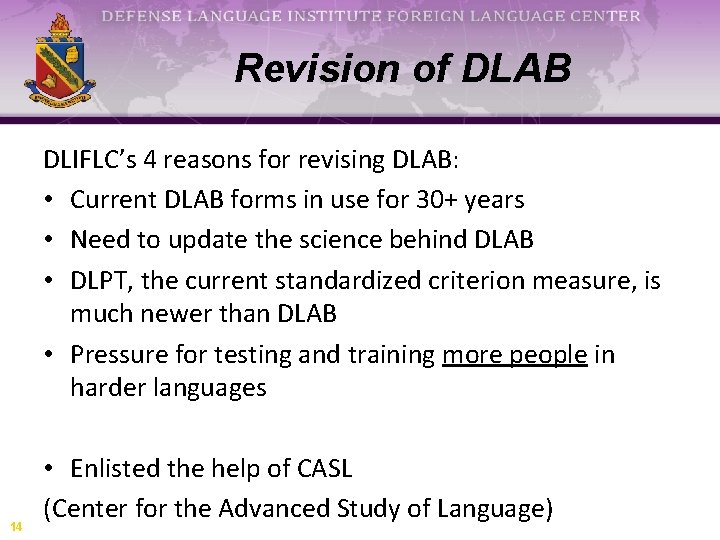 DEFENSE LANGUAGE INSTITUTE FOREIGN LANGUAGE CENTER

Revision of DLAB

DLIFLC's 4 reasons for revising DLAB:

• Current DLAB forms in use for 30+ years
• Need to update the science behind DLAB
• DLPT, the current standardized criterion measure, is much newer than DLAB
• Pressure for testing and training more people in harder languages

• Enlisted the help of CASL
(Center for the Advanced Study of Language)

14